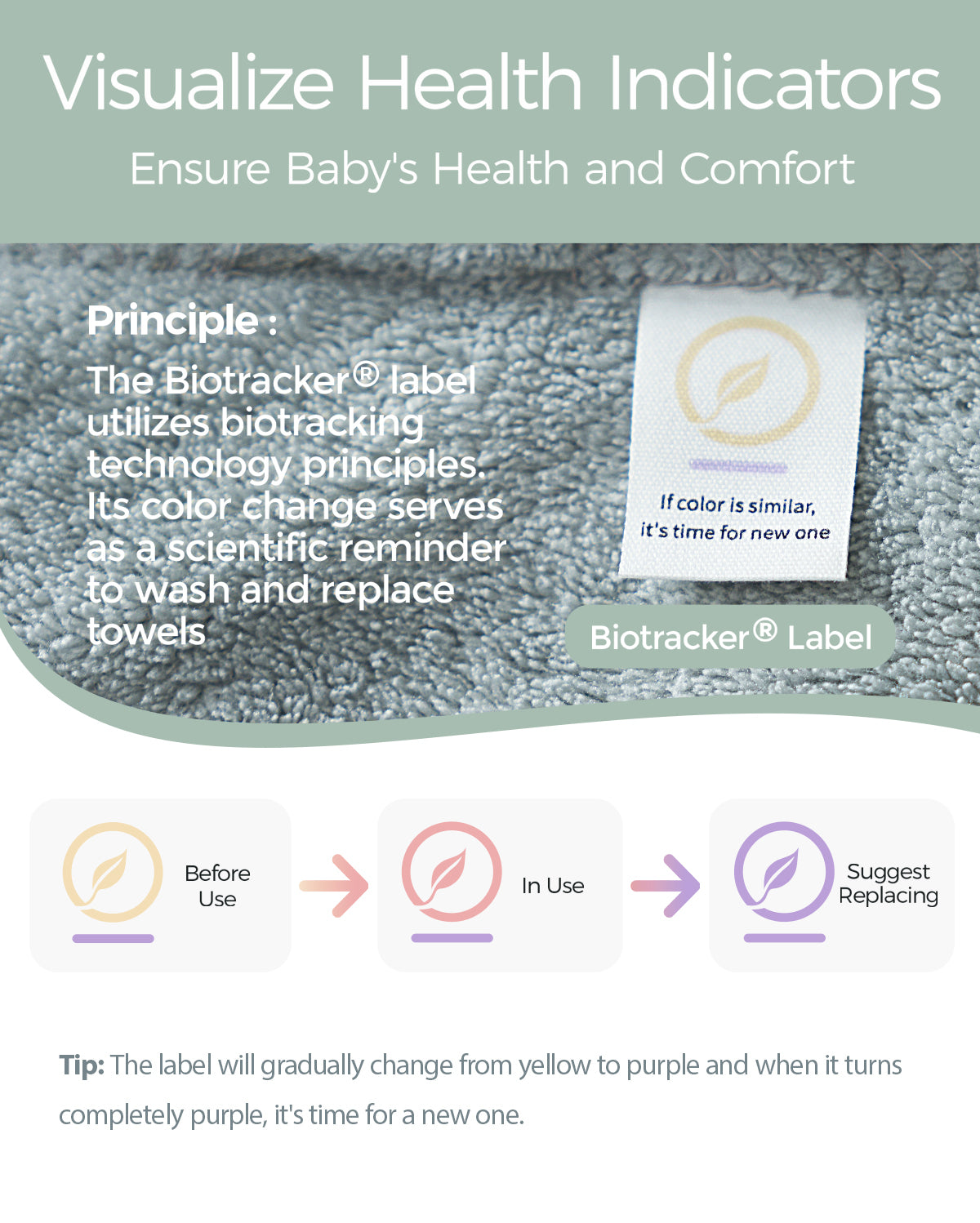 Visualize Health Indicators

Ensure Baby's Health and Comfort

Principle :

The Biotracker® label utilizes biotracking technology principles. Its color change serves as a scientific reminder to wash and replace towels

If color is similar, it's time for new one

Biotracker® Label

Before Use

In Use

Suggest Replacing

Tip: The label will gradually change from yellow to purple and when it turns completely purple, it's time for a new one.